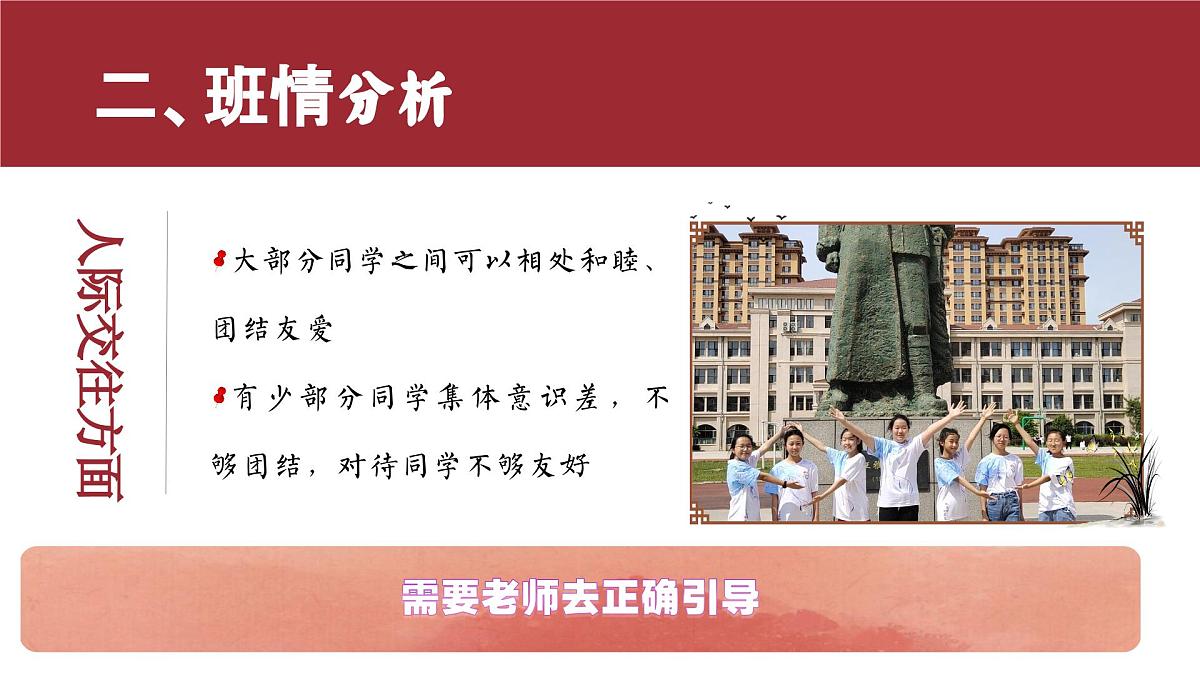 二、班情分析

人际交往方面

大部分同学之间可以相处和睦、团结友爱

有少部分同学集体意识差，不够团结，对待同学不够友好

需要老师去正确引导